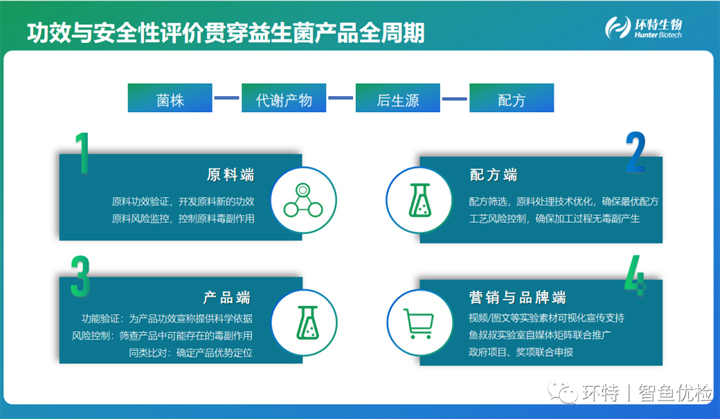 功效与安全性评价贯穿益生菌产品全周期

环特生物
Hunter Biotech

菌株 代谢产物 后生源 配方

1
原料端
原料功效验证，开发原料新的功效
原料风险监控，控制原料毒副作用

2
配方端
配方筛选，原料处理技术优化，确保最优配方
工艺风险控制，确保加工过程无毒副产生

3
产品端
功能验证：为产品功效宣称提供科学依据
风险控制：筛查产品中可能存在的毒副作用
同类比对：确定产品优势定位

4
营销与品牌端
视频/图文等实验素材可视化宣传支持
鱼叔叔实验室自媒体矩阵联合推广
政府项目、奖项联合申报

环特 | 智鱼优检